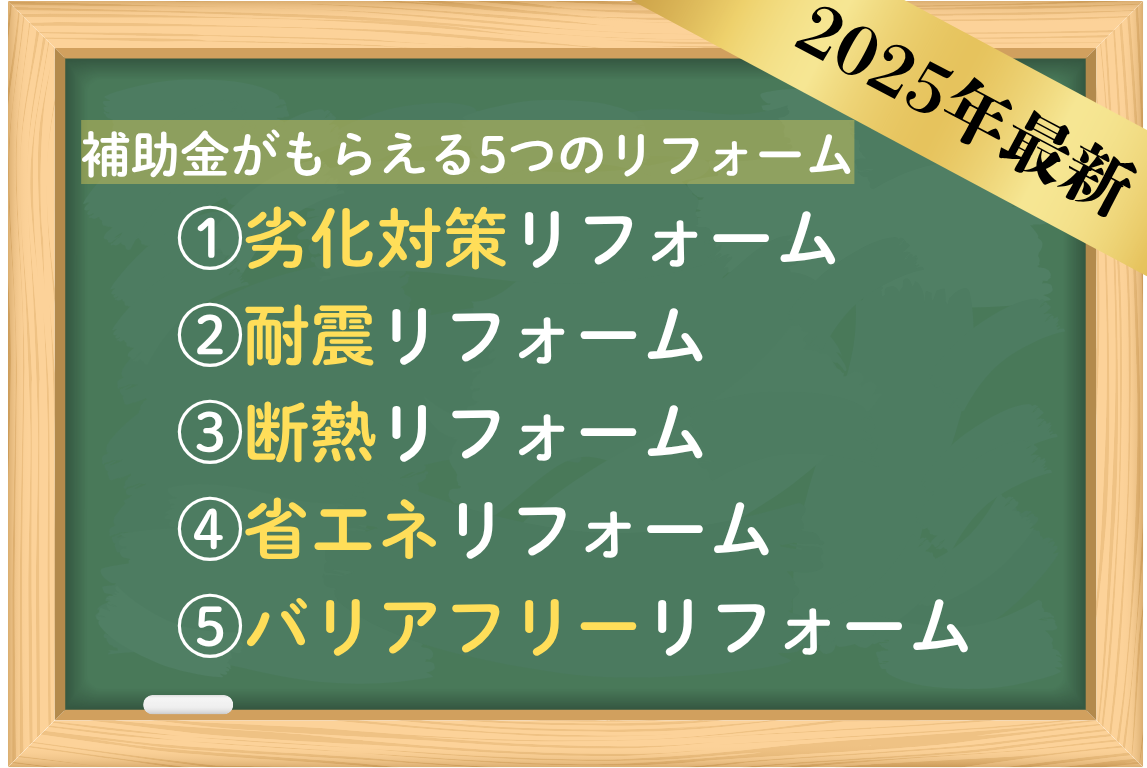 2025年最新

補助金がもらえる5つのリフォーム

①劣化対策リフォーム
②耐震リフォーム
③断熱リフォーム
④省エネリフォーム
⑤バリアフリーリフォーム